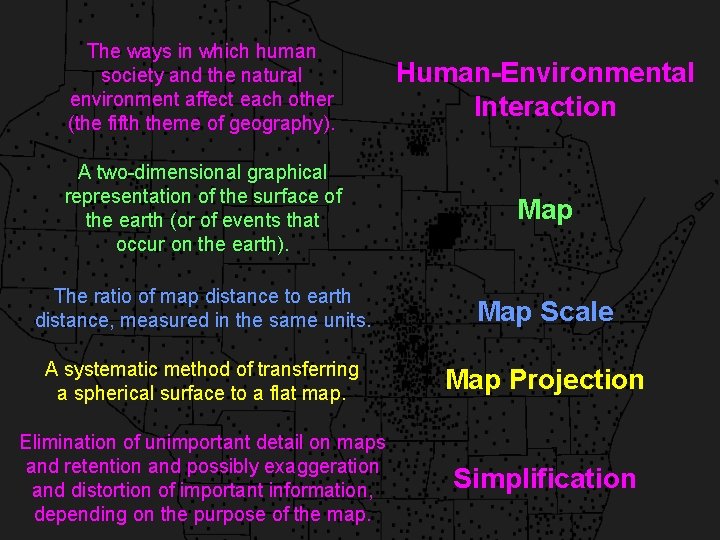 The ways in which human society and the natural environment affect each other (the fifth theme of geography).

Human-Environmental Interaction

A two-dimensional graphical representation of the surface of the earth (or of events that occur on the earth).

Map

The ratio of map distance to earth distance, measured in the same units.

Map Scale

A systematic method of transferring a spherical surface to a flat map.

Map Projection

Elimination of unimportant detail on maps and retention and possibly exaggeration and distortion of important information, depending on the purpose of the map.

Simplification